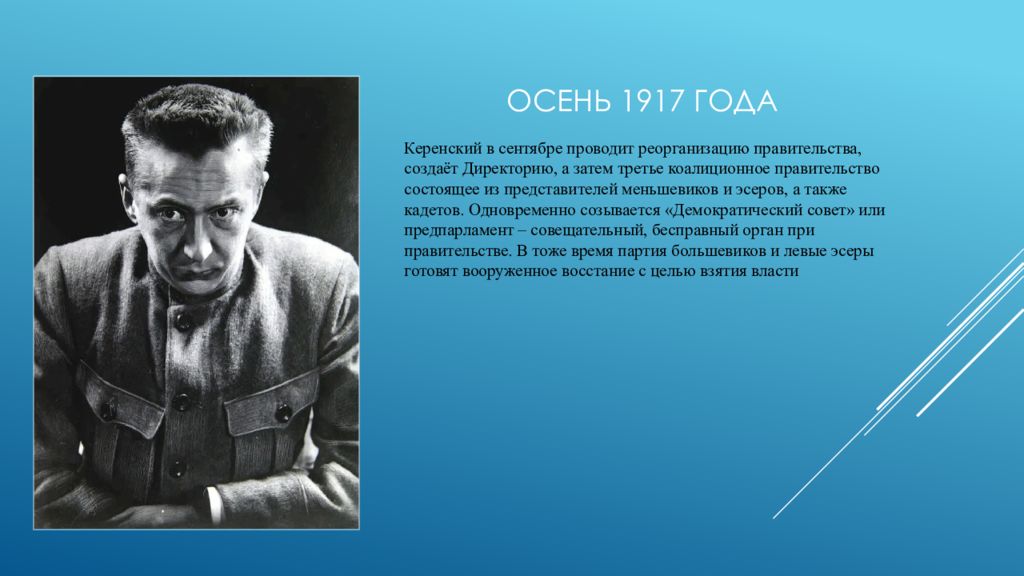 ОСЕНЬ 1917 ГОДА

Керенский в сентябре проводит реорганизацию правительства, создаёт Директорию, а затем третье коалиционное правительство состоящее из представителей меньшевиков и эсеров, а также кадетов. Одновременно созывается «Демократический совет» или предпарламент – совещательный, бесправный орган при правительстве. В тоже время партия большевиков и левые эсеры готовят вооруженное восстание с целью взятия власти